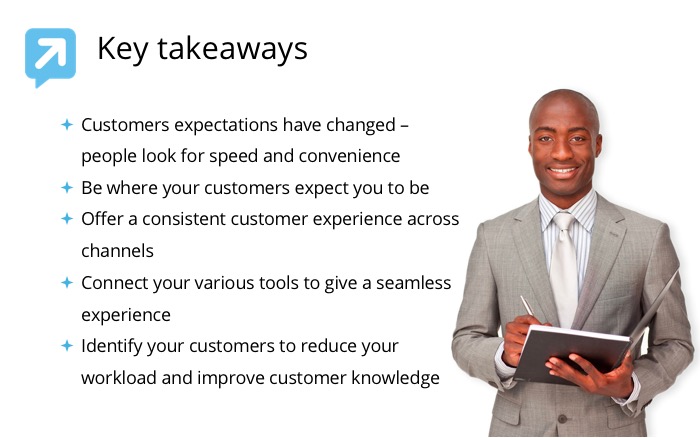 Key takeaways

+ Customers expectations have changed – people look for speed and convenience
+ Be where your customers expect you to be
+ Offer a consistent customer experience across channels
+ Connect your various tools to give a seamless experience
+ Identify your customers to reduce your workload and improve customer knowledge